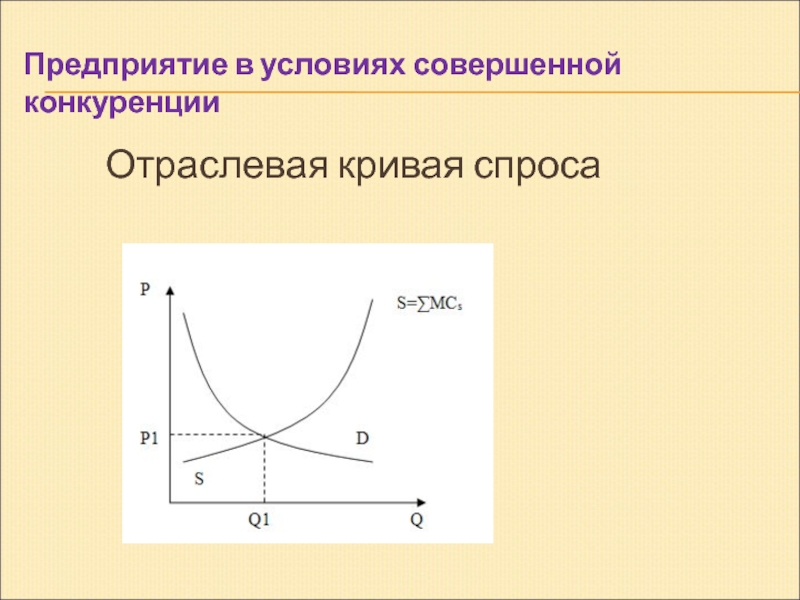 Предприятие в условиях совершенной конкуренции

Отраслевая кривая спроса

P

$S=\sum MC_s$

P1

D

S

Q1

Q